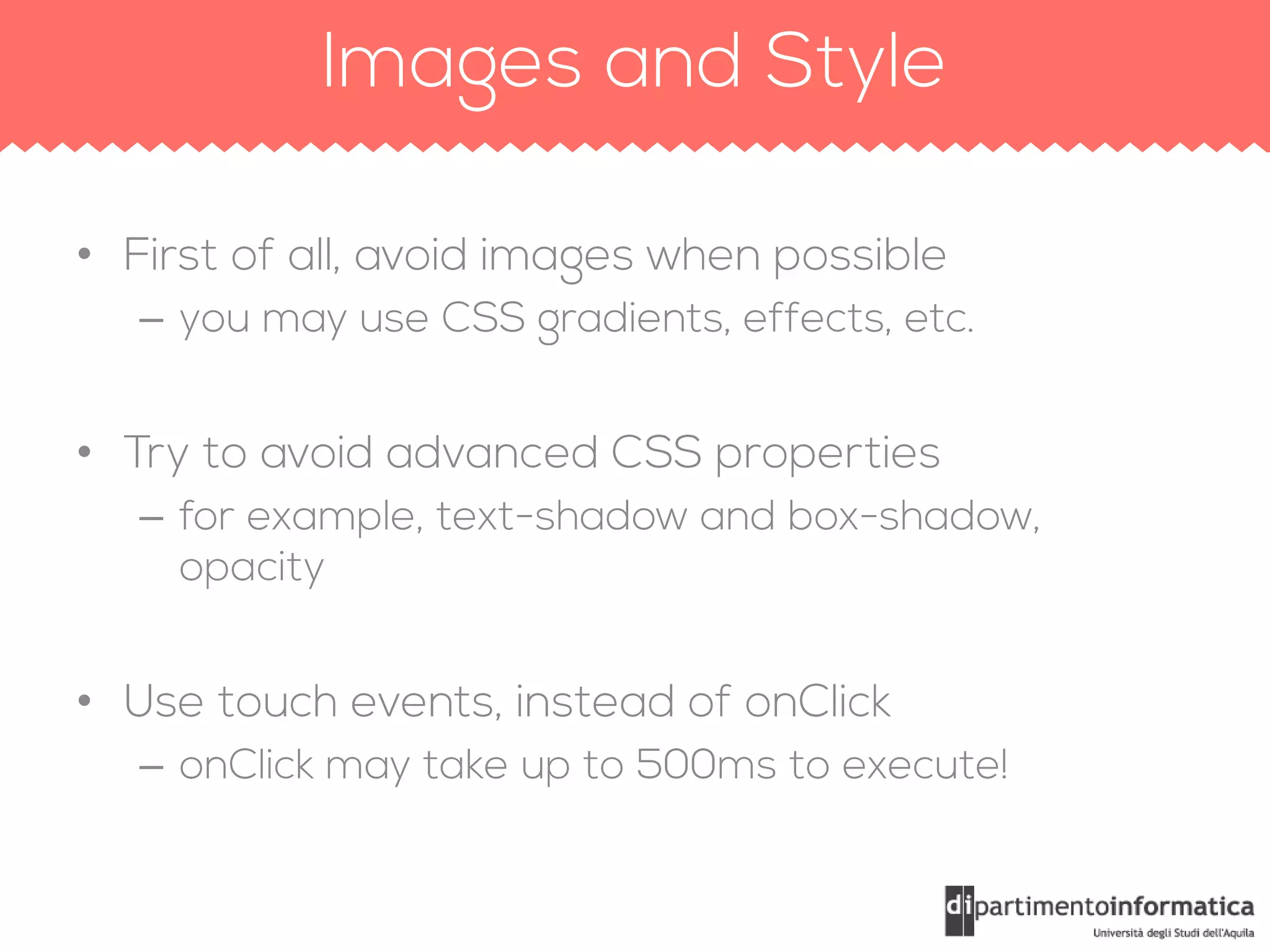 Images and Style

• First of all, avoid images when possible
  – you may use CSS gradients, effects, etc.

• Try to avoid advanced CSS properties
  – for example, text-shadow and box-shadow, opacity

• Use touch events, instead of onClick
  – onClick may take up to 500ms to execute!

dipartimentoinformatica
Università degli Studi dell'Aquila